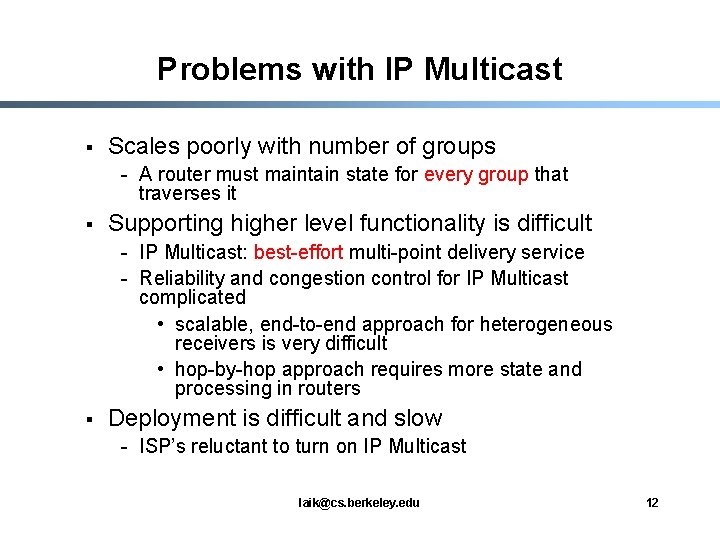 Problems with IP Multicast

▪ Scales poorly with number of groups
- A router must maintain state for every group that traverses it

▪ Supporting higher level functionality is difficult
- IP Multicast: best-effort multi-point delivery service
- Reliability and congestion control for IP Multicast complicated
• scalable, end-to-end approach for heterogeneous receivers is very difficult
• hop-by-hop approach requires more state and processing in routers

▪ Deployment is difficult and slow
- ISP's reluctant to turn on IP Multicast

laik@cs.berkeley.edu

12